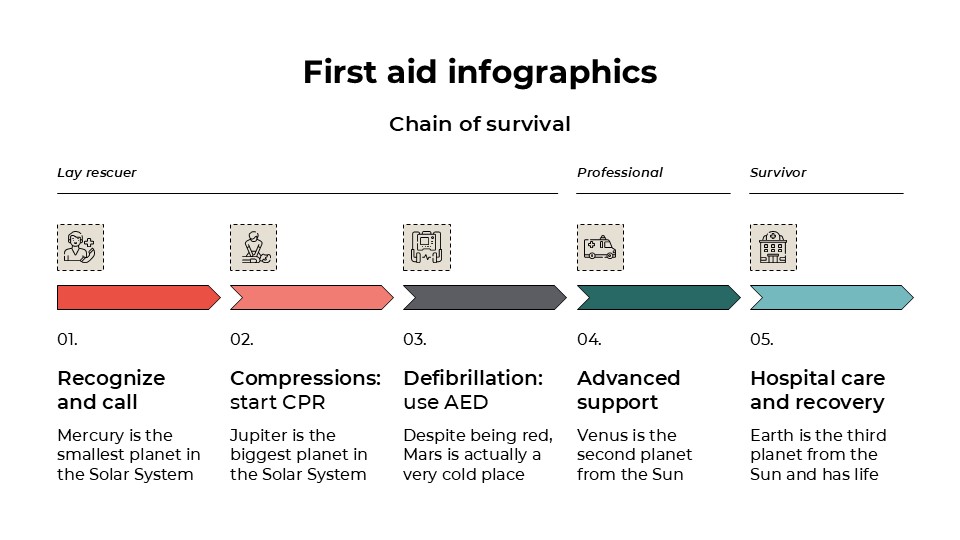 First aid infographics

Chain of survival

Lay rescuer

Professional

Survivor

01.

Recognize and call

Mercury is the smallest planet in the Solar System

02.

Compressions: start CPR

Jupiter is the biggest planet in the Solar System

03.

Defibrillation: use AED

Despite being red, Mars is actually a very cold place

04.

Advanced support

Venus is the second planet from the Sun

05.

Hospital care and recovery

Earth is the third planet from the Sun and has life